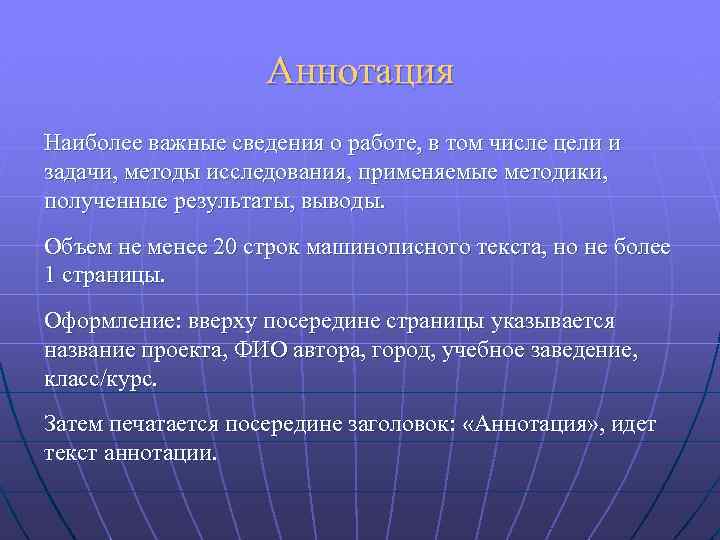 Аннотация

Наиболее важные сведения о работе, в том числе цели и задачи, методы исследования, применяемые методики, полученные результаты, выводы.

Объем не менее 20 строк машинописного текста, но не более 1 страницы.

Оформление: вверху посередине страницы указывается название проекта, ФИО автора, город, учебное заведение, класс/курс.

Затем печатается посередине заголовок: «Аннотация», идет текст аннотации.